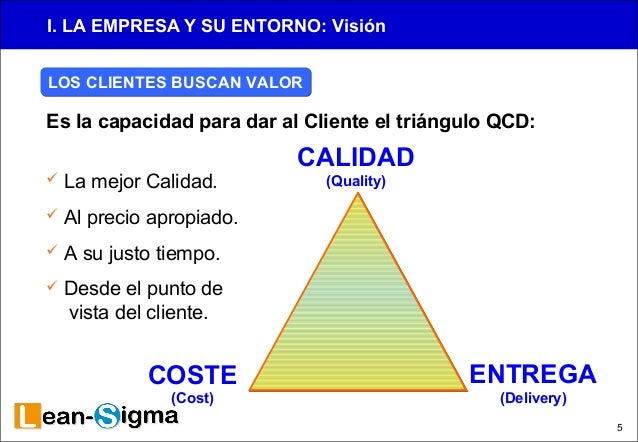 I. LA EMPRESA Y SU ENTORNO: Visión

LOS CLIENTES BUSCAN VALOR

Es la capacidad para dar al Cliente el triángulo QCD:

✓ La mejor Calidad.
✓ Al precio apropiado.
✓ A su justo tiempo.
✓ Desde el punto de vista del cliente.

CALIDAD
(Quality)

COSTE
(Cost)

ENTREGA
(Delivery)

Lean-Sigma

5